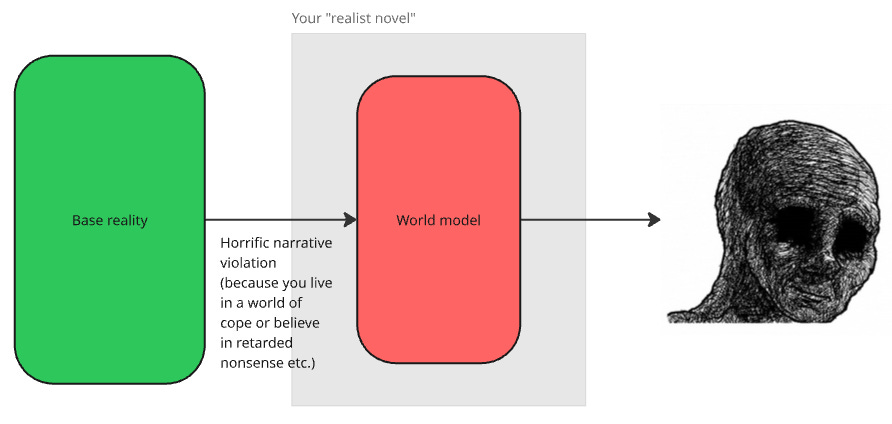 Your "realist novel"

Base reality

Horrific narrative violation (because you live in a world of cope or believe in retarded nonsense etc.)

World model